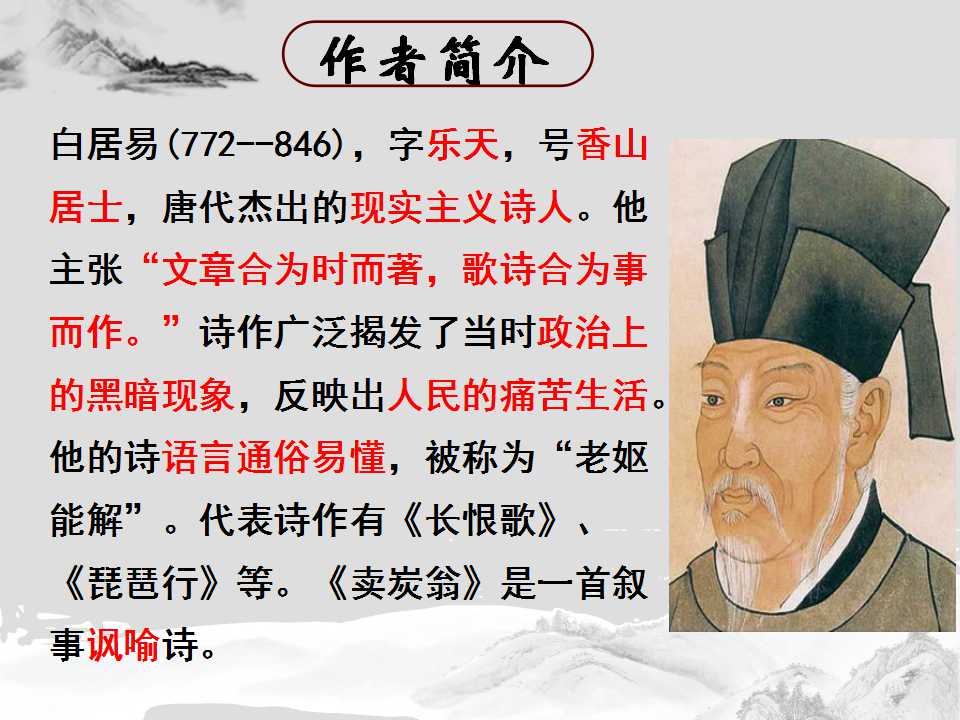 作者简介

白居易(772--846)，字乐天，号香山居士，唐代杰出的现实主义诗人。他主张“文章合为时而著，歌诗合为事而作。”诗作广泛揭发了当时政治上的黑暗现象，反映出人民的痛苦生活。他的诗语言通俗易懂，被称为“老妪能解”。代表诗作有《长恨歌》、《琵琶行》等。《卖炭翁》是一首叙事讽喻诗。